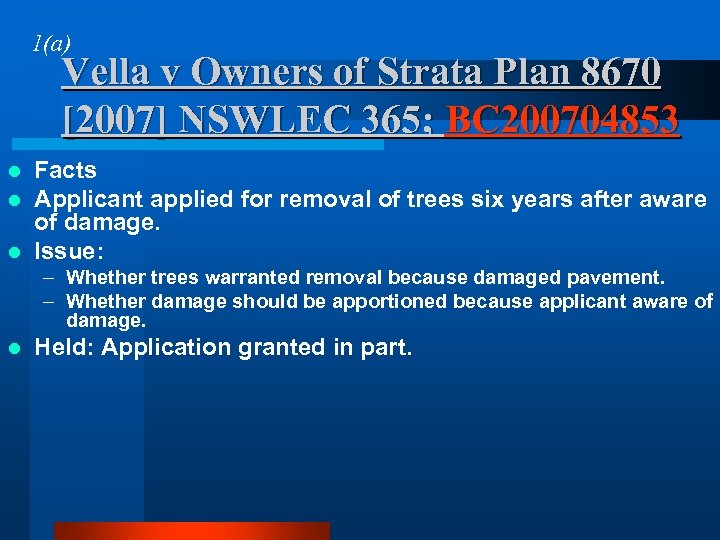 1(a)

Vella v Owners of Strata Plan 8670 [2007] NSWLEC 365; BC200704853

- Facts
- Applicant applied for removal of trees six years after aware of damage.
- Issue:
  – Whether trees warranted removal because damaged pavement.
  – Whether damage should be apportioned because applicant aware of damage.
- Held: Application granted in part.